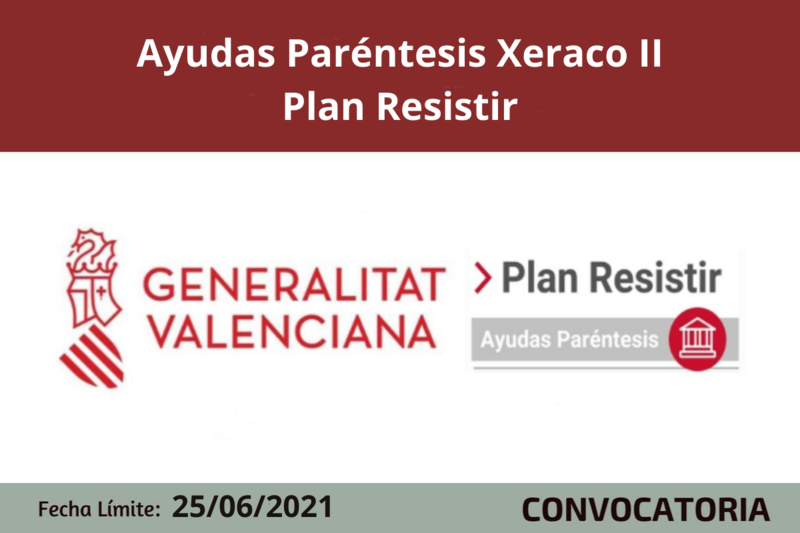 Ayudas Paréntesis Xeraco II
Plan Resistir

GENERALITAT
VALENCIANA

> Plan Resistir

Ayudas Paréntesis

Fecha Límite: 25/06/2021

CONVOCATORIA